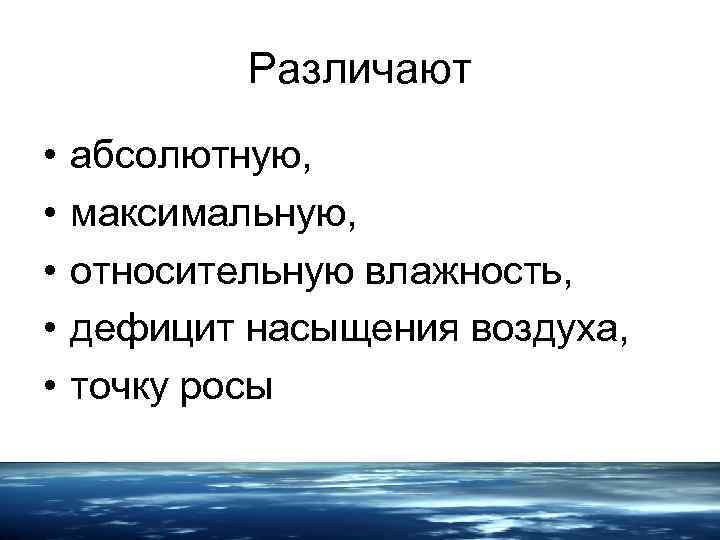 Различают

• абсолютную,
• максимальную,
• относительную влажность,
• дефицит насыщения воздуха,
• точку росы